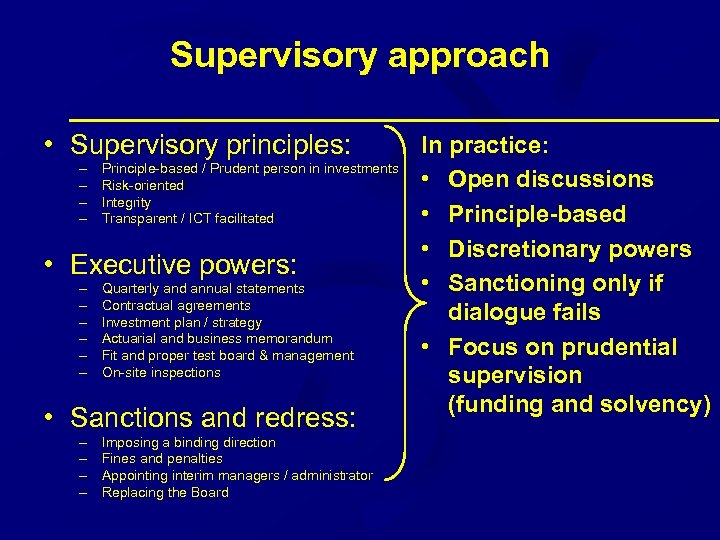 Supervisory approach

• Supervisory principles:
– Principle-based / Prudent person in investments
– Risk-oriented
– Integrity
– Transparent / ICT facilitated

• Executive powers:
– Quarterly and annual statements
– Contractual agreements
– Investment plan / strategy
– Actuarial and business memorandum
– Fit and proper test board & management
– On-site inspections

• Sanctions and redress:
– Imposing a binding direction
– Fines and penalties
– Appointing interim managers / administrator
– Replacing the Board

In practice:
• Open discussions
• Principle-based
• Discretionary powers
• Sanctioning only if dialogue fails
• Focus on prudential supervision (funding and solvency)